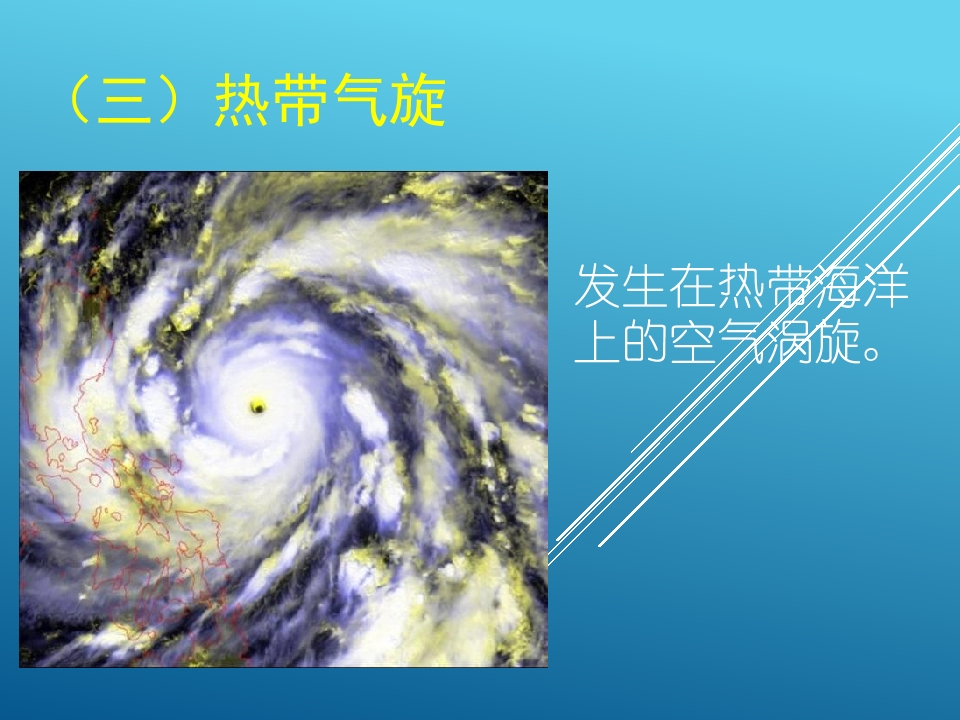 （三）热带气旋

发生在热带海洋上的空气涡旋。